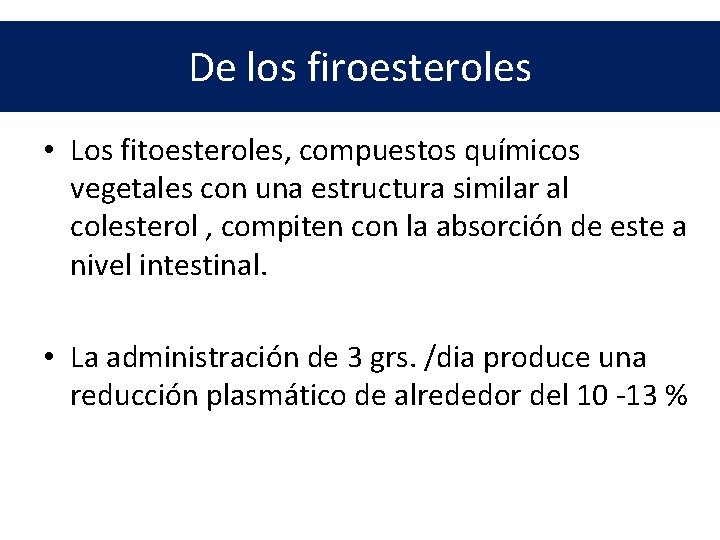 De los firoesteroles

• Los fitoesteroles, compuestos químicos vegetales con una estructura similar al colesterol , compiten con la absorción de este a nivel intestinal.

• La administración de 3 grs. /dia produce una reducción plasmático de alrededor del 10 -13 %